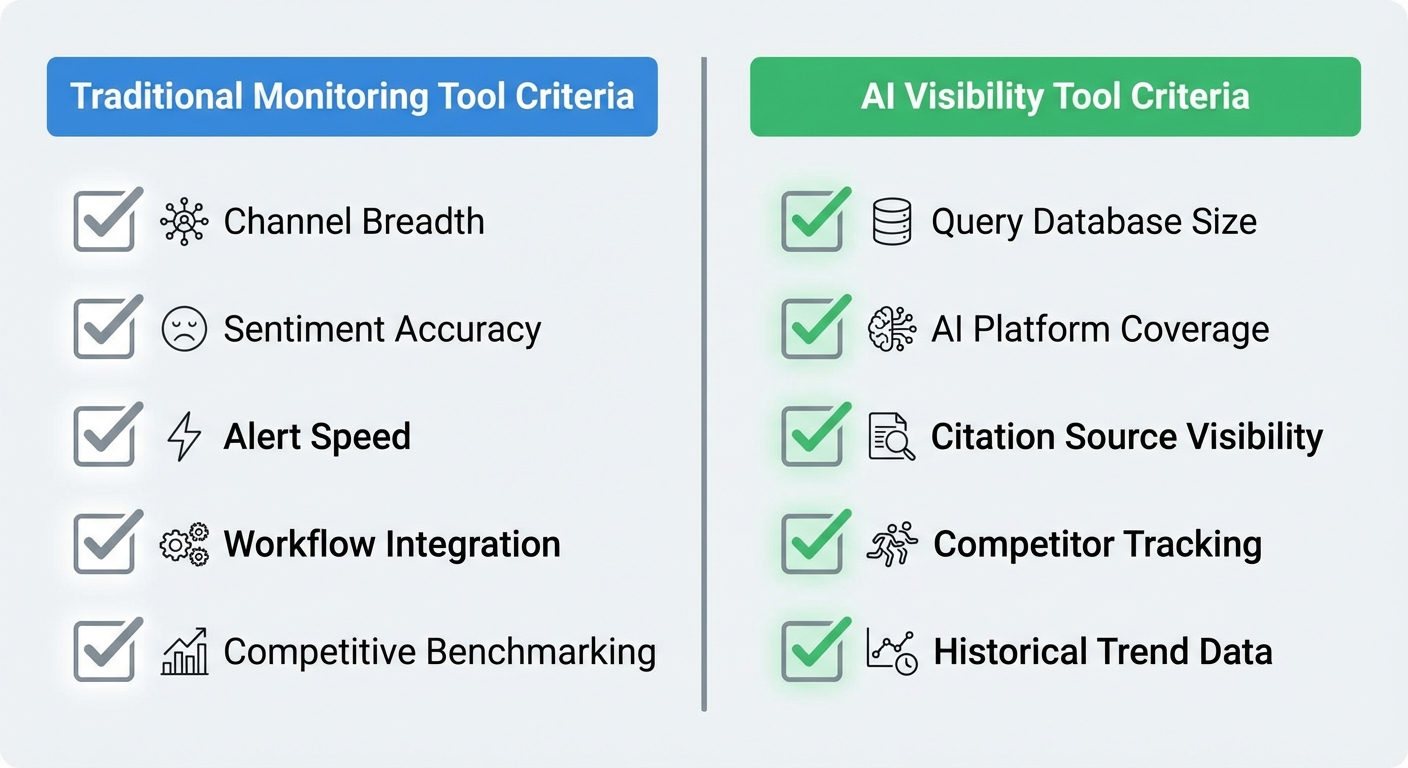 Traditional Monitoring Tool Criteria

Channel Breadth

Sentiment Accuracy

Alert Speed

Workflow Integration

Competitive Benchmarking

AI Visibility Tool Criteria

Query Database Size

AI Platform Coverage

Citation Source Visibility

Competitor Tracking

Historical Trend Data